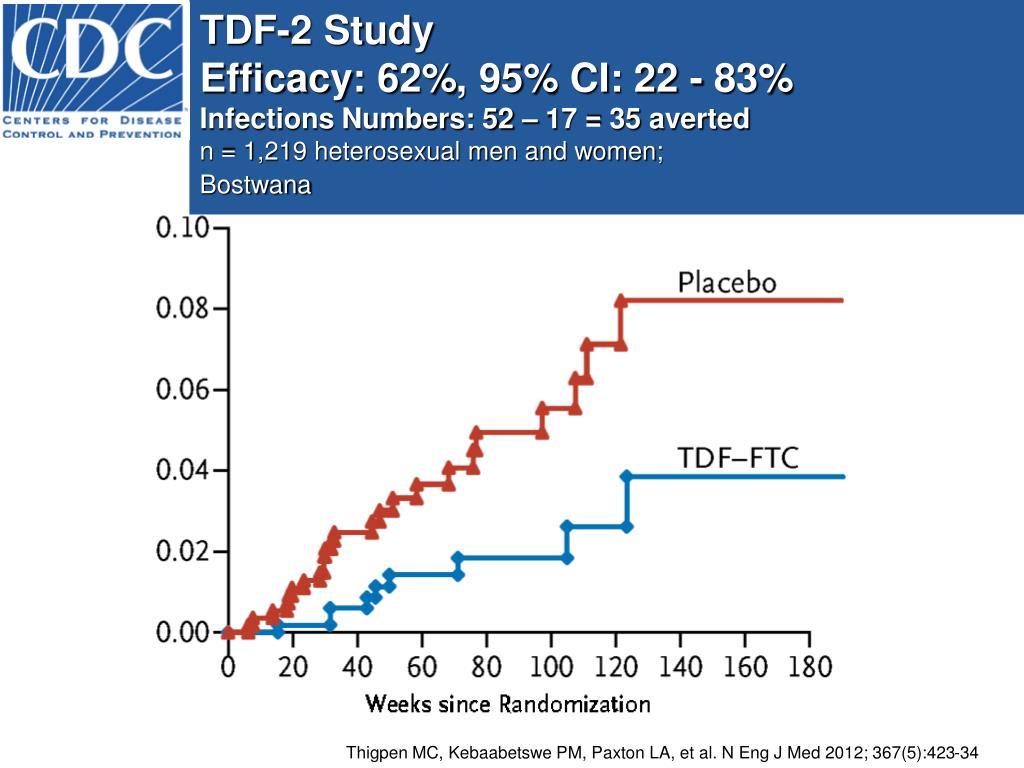 CDC
CENTERS FOR DISEASE CONTROL AND PREVENTION

TDF-2 Study
Efficacy: 62%, 95% CI: 22 - 83%
Infections Numbers: 52 – 17 = 35 averted
n = 1,219 heterosexual men and women; Bostwana

0.10
0.08
0.06
0.04
0.02
0.00

Placebo
TDF–FTC

0 20 40 60 80 100 120 140 160 180
Weeks since Randomization

Thigpen MC, Kebaabetswe PM, Paxton LA, et al. N Eng J Med 2012; 367(5):423-34